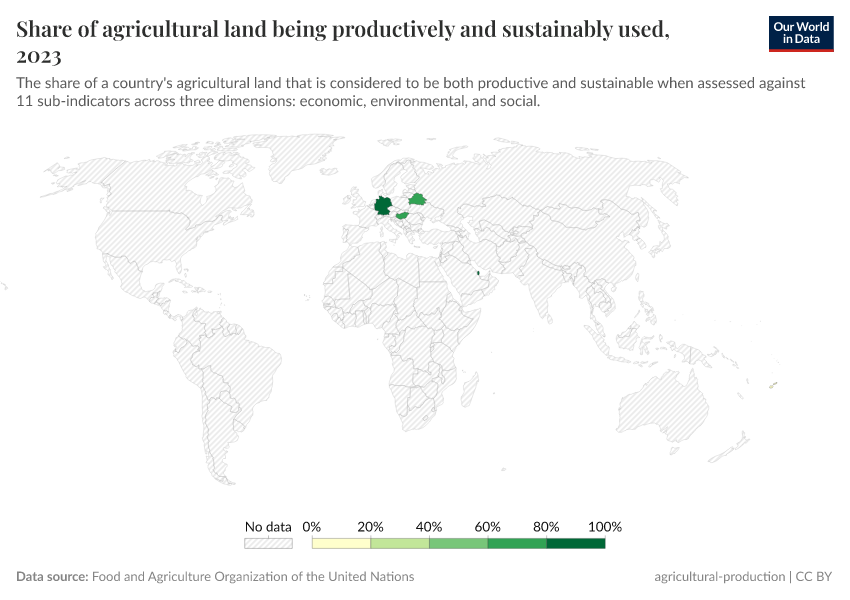 Share of agricultural land being productively and sustainably used, 2023

Our World in Data

The share of a country's agricultural land that is considered to be both productive and sustainable when assessed against 11 sub-indicators across three dimensions: economic, environmental, and social.

No data 0% 20% 40% 60% 80% 100%

Data source: Food and Agriculture Organization of the United Nations

agricultural-production | CC BY